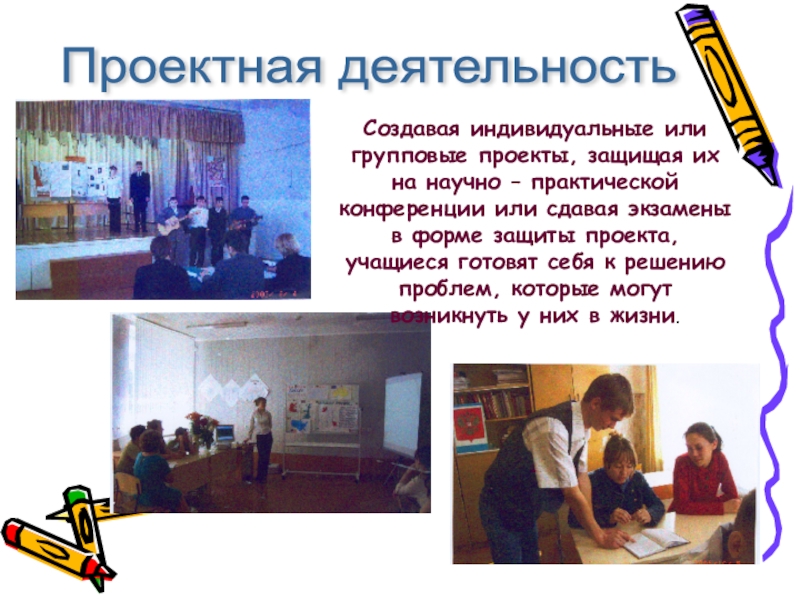 Проектная деятельность

Создавая индивидуальные или групповые проекты, защищая их на научно – практической конференции или сдавая экзамены в форме защиты проекта, учащиеся готовят себя к решению проблем, которые могут возникнуть у них в жизни.